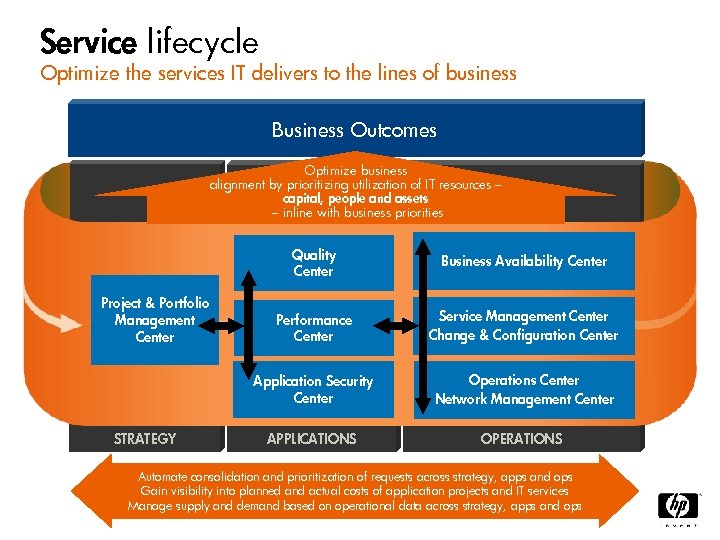 Service lifecycle
Optimize the services IT delivers to the lines of business

Business Outcomes

Optimize business alignment by prioritizing utilization of IT resources – capital, people and assets – inline with business priorities

Project & Portfolio Management Center

Quality Center

Performance Center

Application Security Center

Business Availability Center

Service Management Center
Change & Configuration Center

Operations Center
Network Management Center

STRATEGY

APPLICATIONS

OPERATIONS

Automate consolidation and prioritization of requests across strategy, apps and ops
Gain visibility into planned and actual costs of application projects and IT services
Manage supply and demand based on operational data across strategy, apps and ops

hp
invent